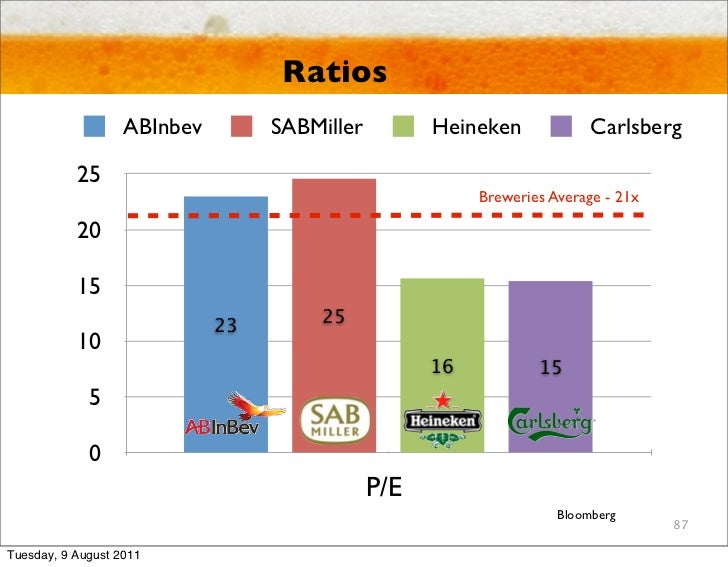 Ratios

ABInbev SABMiller Heineken Carlsberg

25
20
15
10
5
0

Breweries Average - 21x

23 25 16 15

ABInBev SAB MILLER Heineken Carlsberg

P/E

Bloomberg

87

Tuesday, 9 August 2011